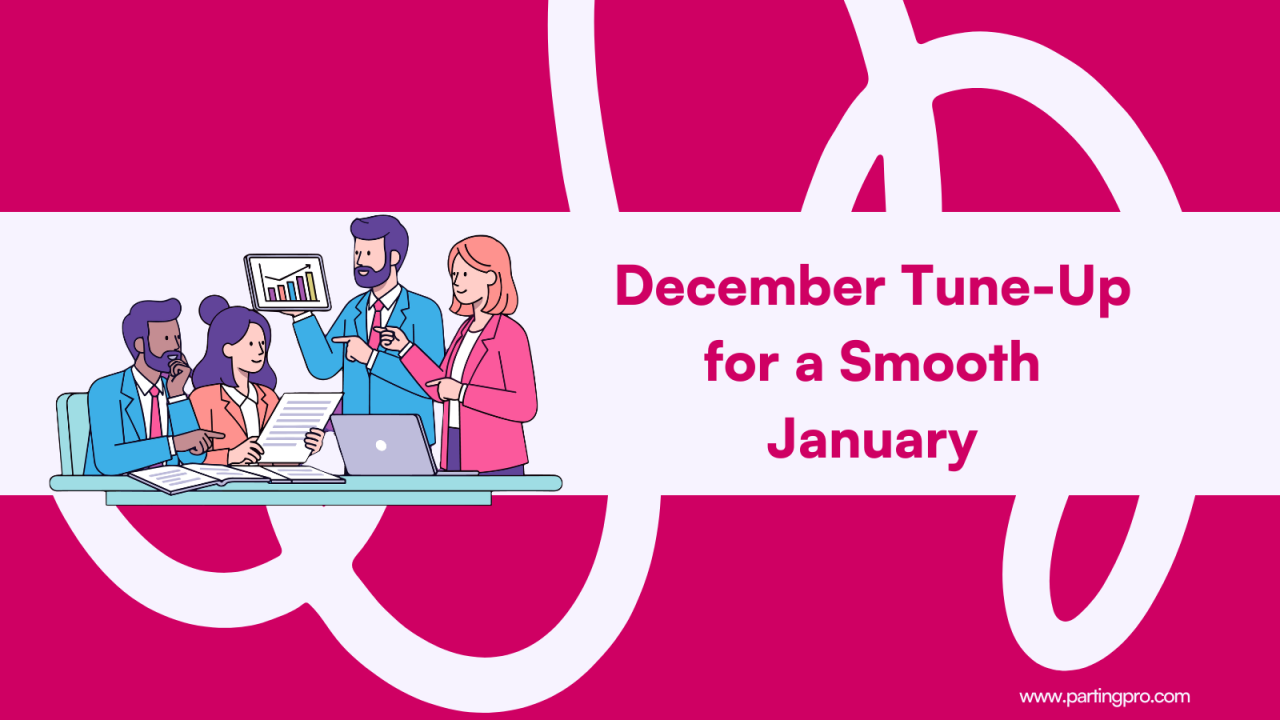 December Tune-Up for a Smooth January

www.partingpro.com